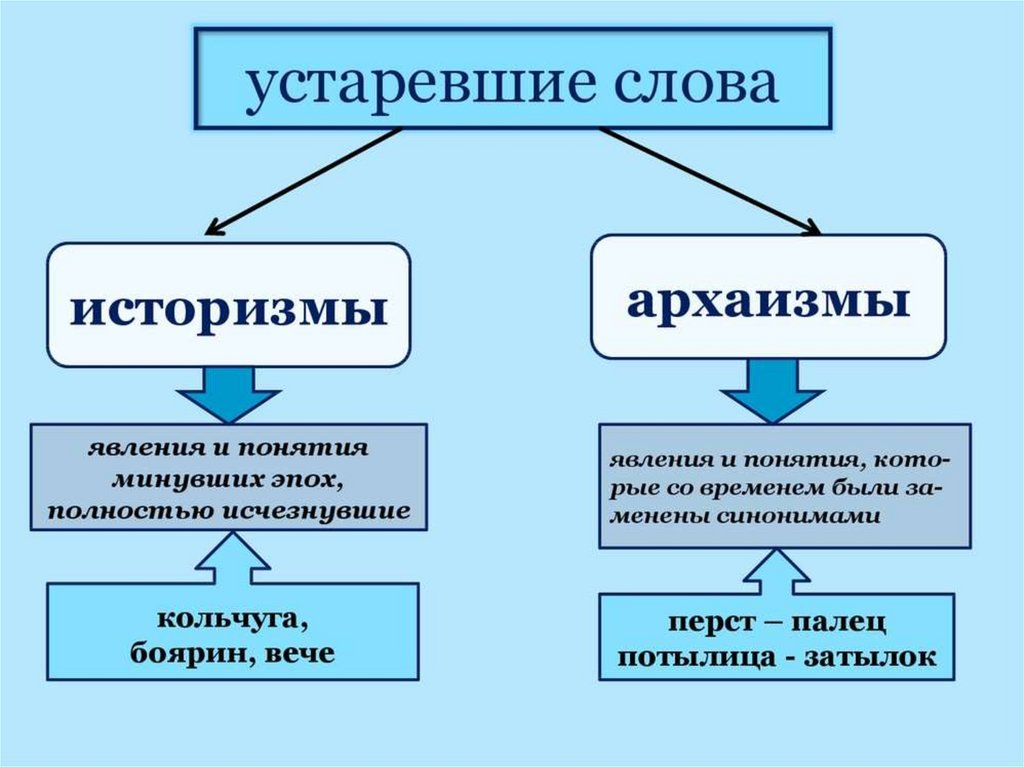 устаревшие слова

историзмы

явления и понятия минувших эпох, полностью исчезнувшие

кольчуга, боярин, вече

архаизмы

явления и понятия, которые со временем были заменены синонимами

перст – палец
потылица - затылок